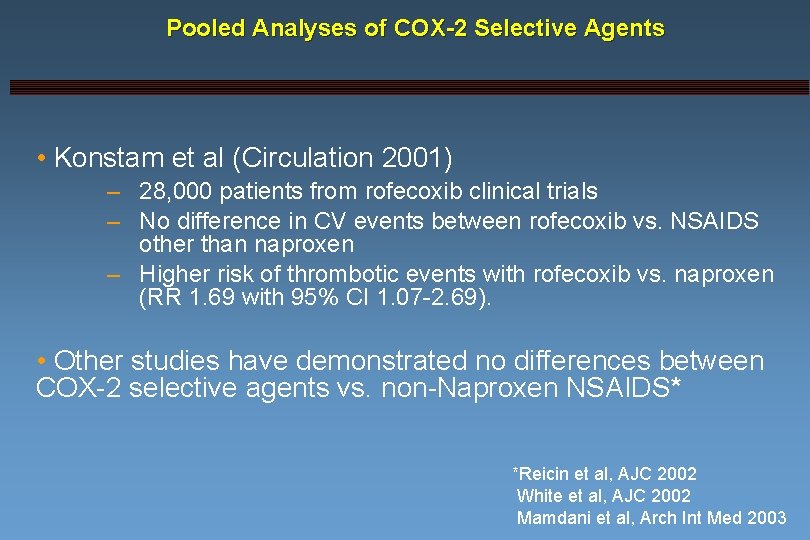 Pooled Analyses of COX-2 Selective Agents

• Konstam et al (Circulation 2001)

– 28,000 patients from rofecoxib clinical trials
– No difference in CV events between rofecoxib vs. NSAIDS other than naproxen
– Higher risk of thrombotic events with rofecoxib vs. naproxen (RR 1.69 with 95% CI 1.07-2.69).

• Other studies have demonstrated no differences between COX-2 selective agents vs. non-Naproxen NSAIDS*

*Reicin et al, AJC 2002
White et al, AJC 2002
Mamdani et al, Arch Int Med 2003